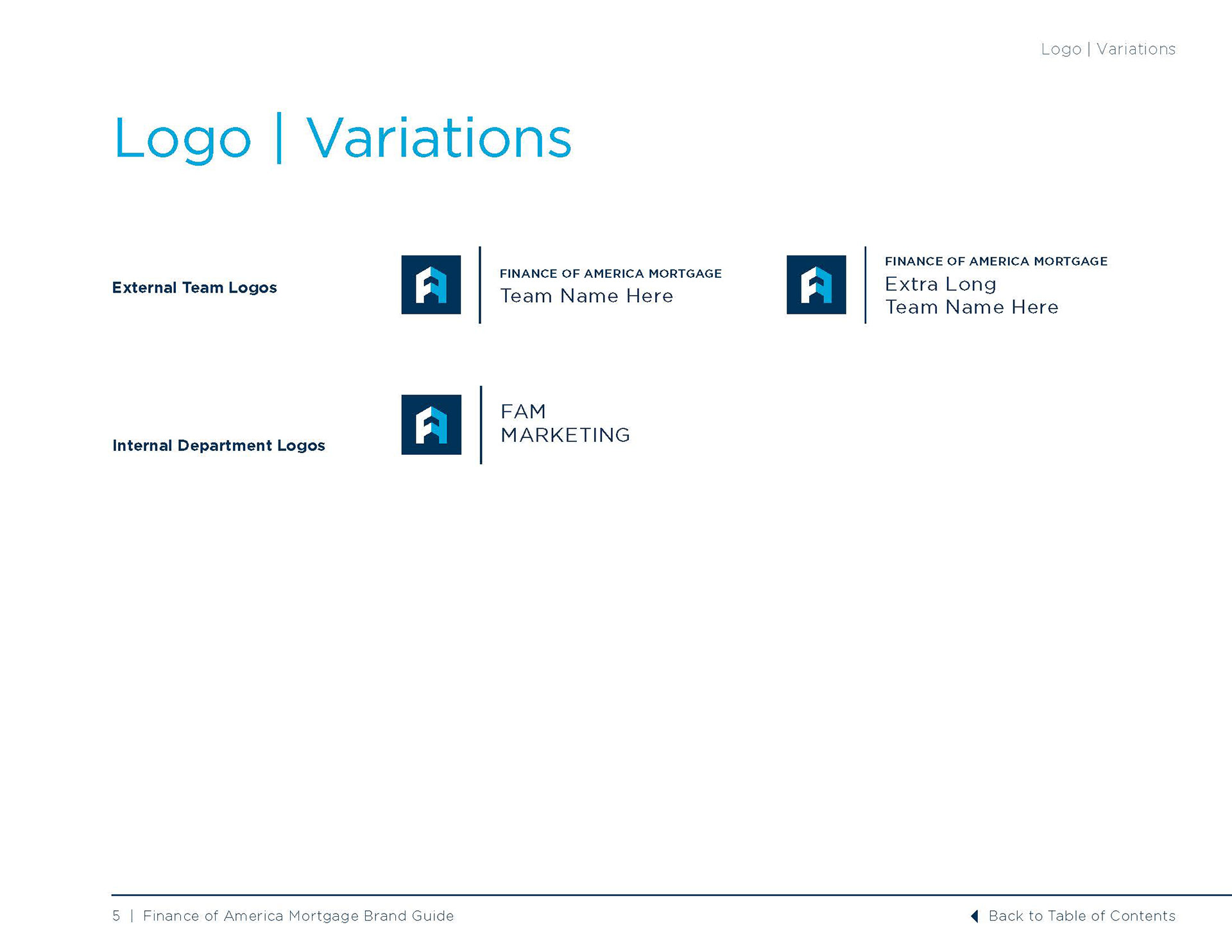 Logo | Variations

Logo | Variations

External Team Logos

FINANCE OF AMERICA MORTGAGE
Team Name Here

FINANCE OF AMERICA MORTGAGE
Extra Long
Team Name Here

Internal Department Logos

FAM
MARKETING

5 | Finance of America Mortgage Brand Guide

Back to Table of Contents